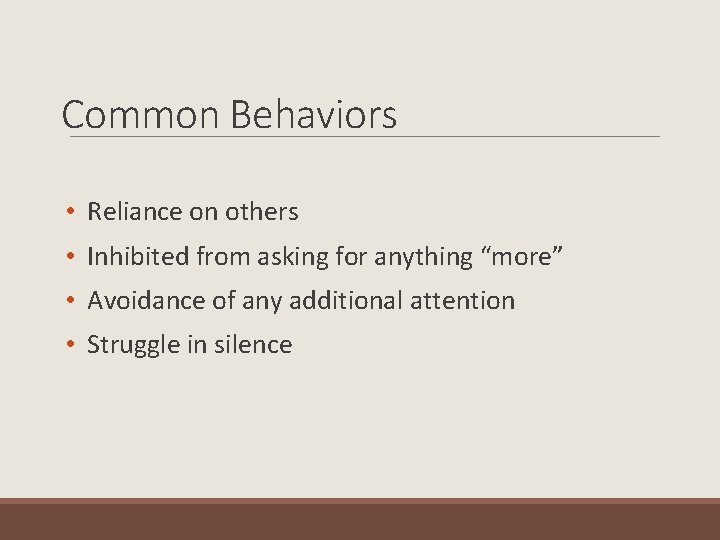 Common Behaviors

• Reliance on others
• Inhibited from asking for anything “more”
• Avoidance of any additional attention
• Struggle in silence